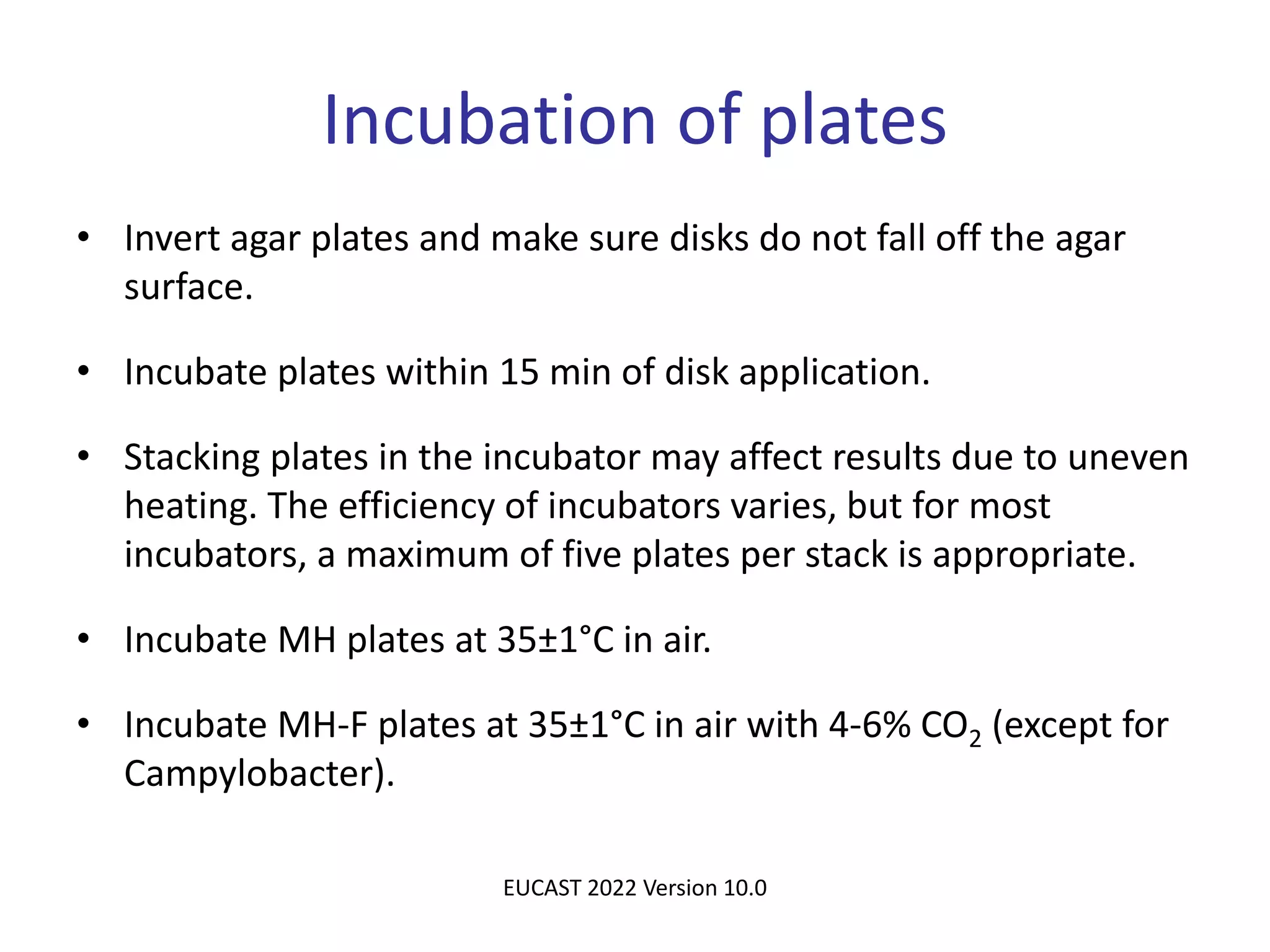 Incubation of plates

• Invert agar plates and make sure disks do not fall off the agar surface.

• Incubate plates within 15 min of disk application.

• Stacking plates in the incubator may affect results due to uneven heating. The efficiency of incubators varies, but for most incubators, a maximum of five plates per stack is appropriate.

• Incubate MH plates at 35±1°C in air.

• Incubate MH-F plates at 35±1°C in air with 4-6% $CO_2$ (except for Campylobacter).

EUCAST 2022 Version 10.0